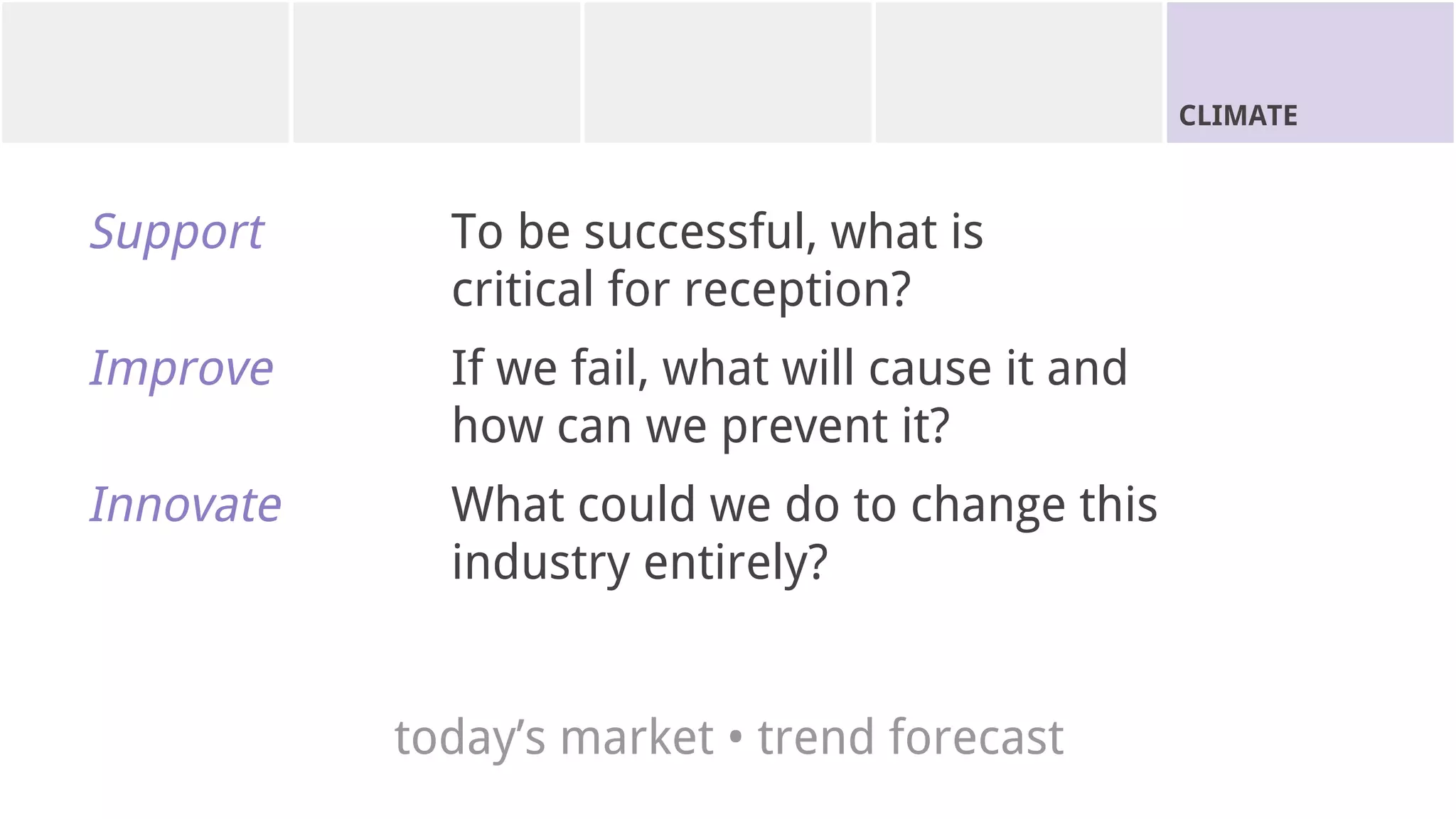 CLIMATE

Support
To be successful, what is critical for reception?

Improve
If we fail, what will cause it and how can we prevent it?

Innovate
What could we do to change this industry entirely?

today’s market • trend forecast